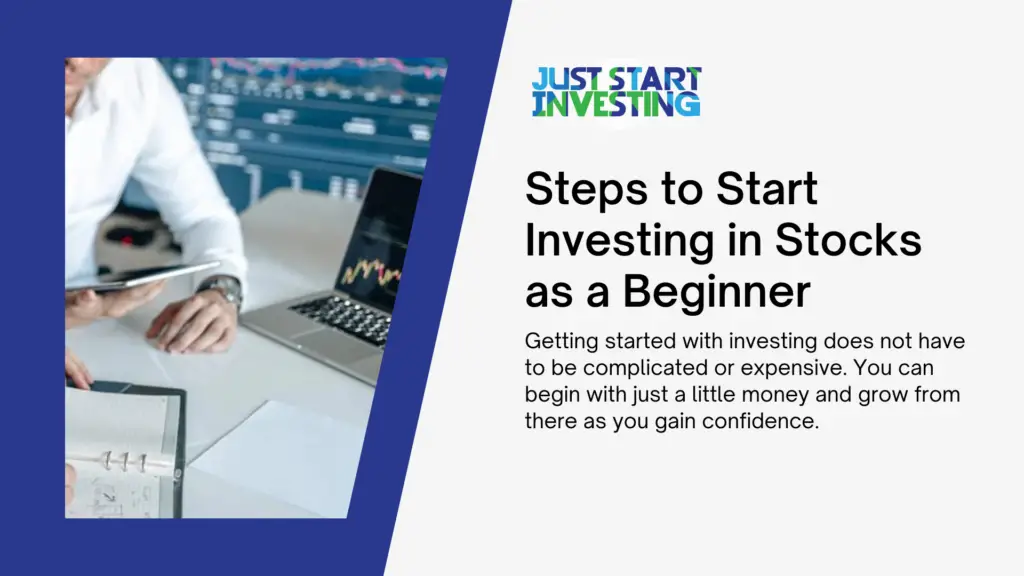 JUST START INVESTING

Steps to Start Investing in Stocks as a Beginner

Getting started with investing does not have to be complicated or expensive. You can begin with just a little money and grow from there as you gain confidence.